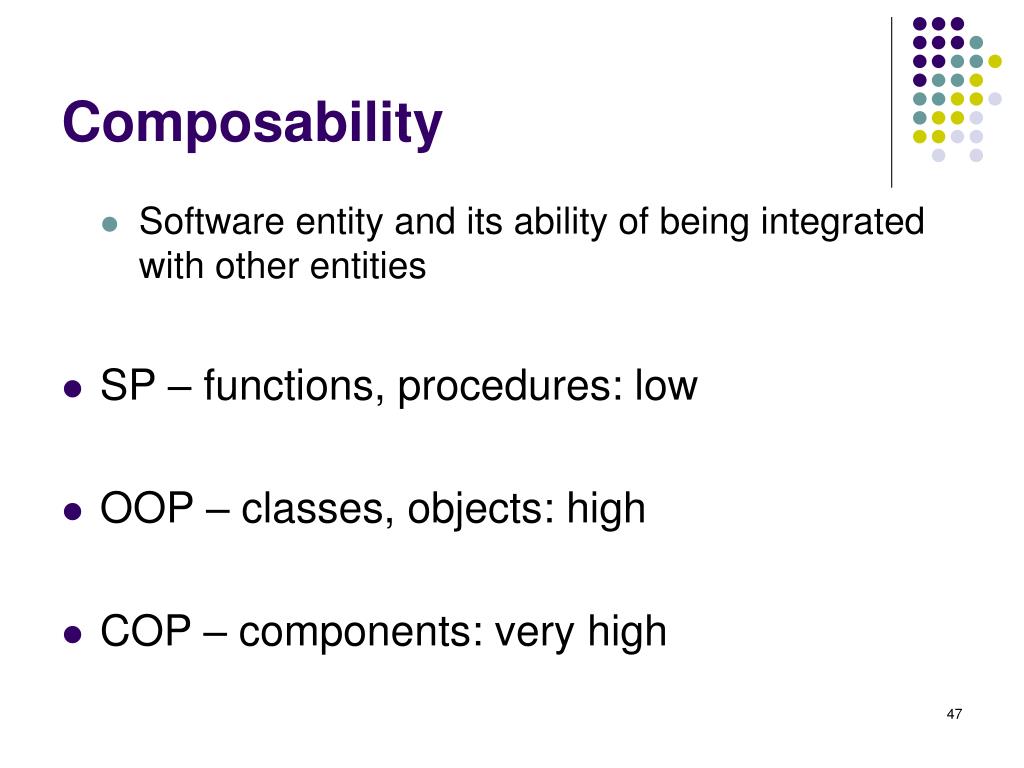 Composability

Software entity and its ability of being integrated with other entities

SP – functions, procedures: low

OOP – classes, objects: high

COP – components: very high

47